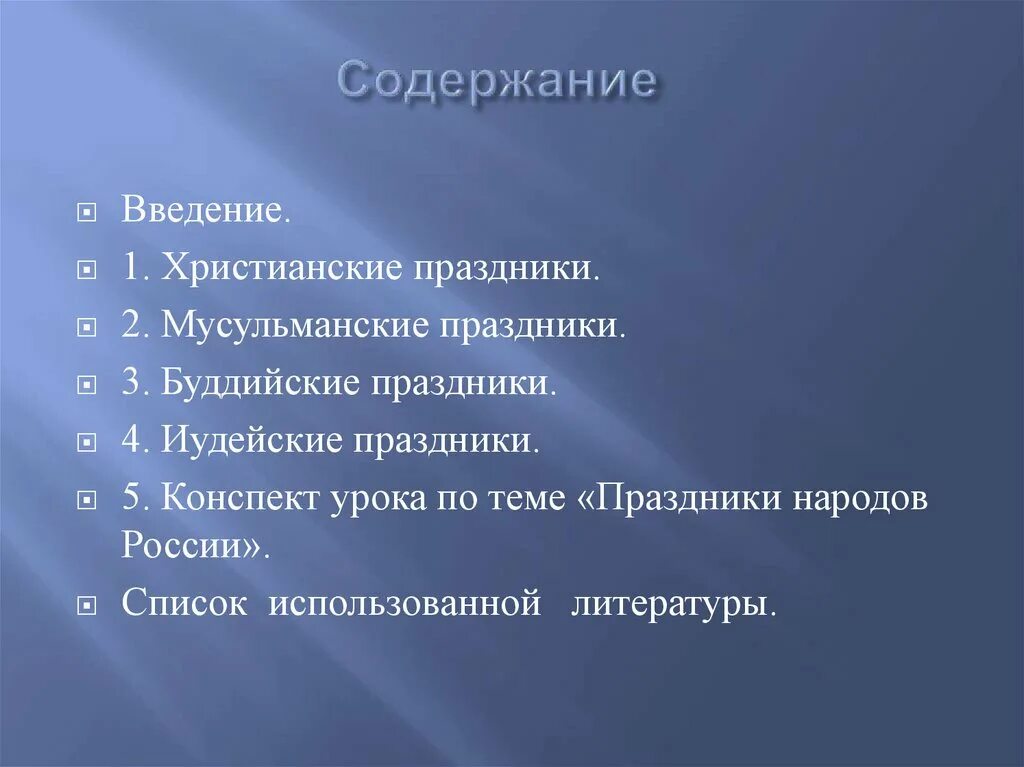 Содержание

Введение.
1. Христианские праздники.
2. Мусульманские праздники.
3. Буддийские праздники.
4. Иудейские праздники.
5. Конспект урока по теме «Праздники народов России».
Список использованной литературы.